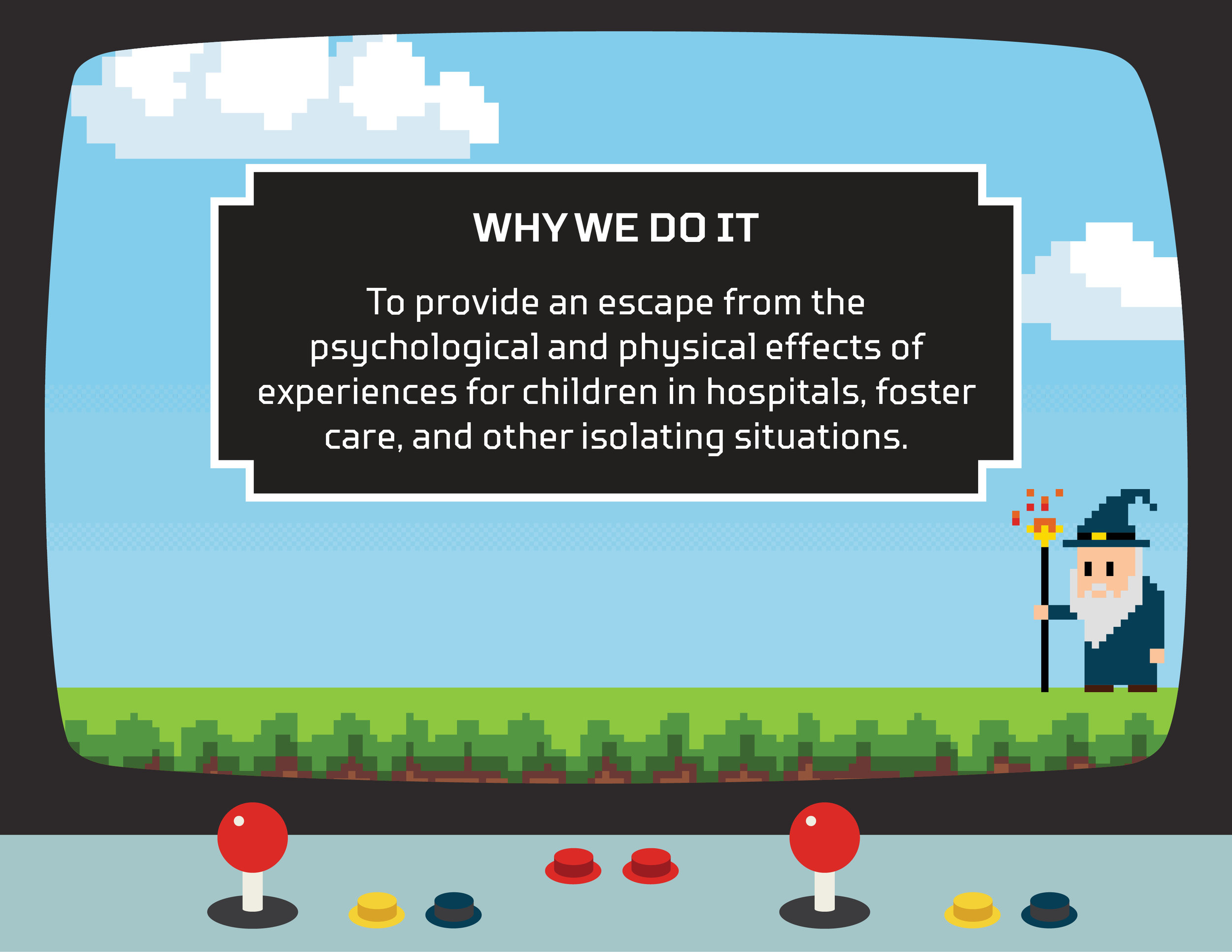 WHY WE DO IT

To provide an escape from the psychological and physical effects of experiences for children in hospitals, foster care, and other isolating situations.